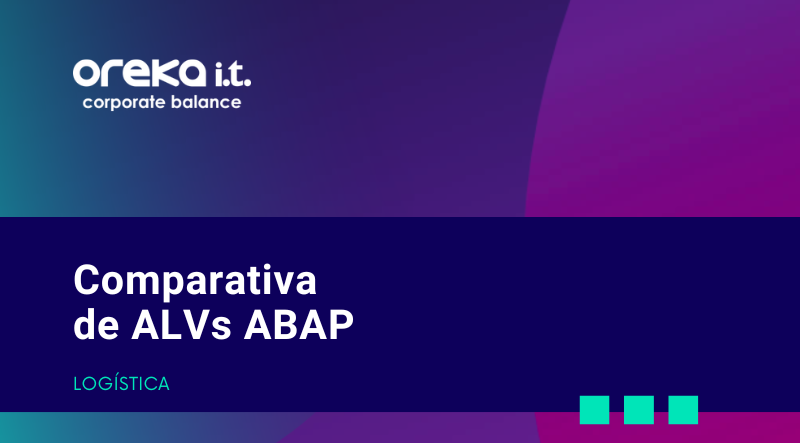 oreka i.t.
corporate balance

Comparativa de ALVs ABAP

LOGÍSTICA